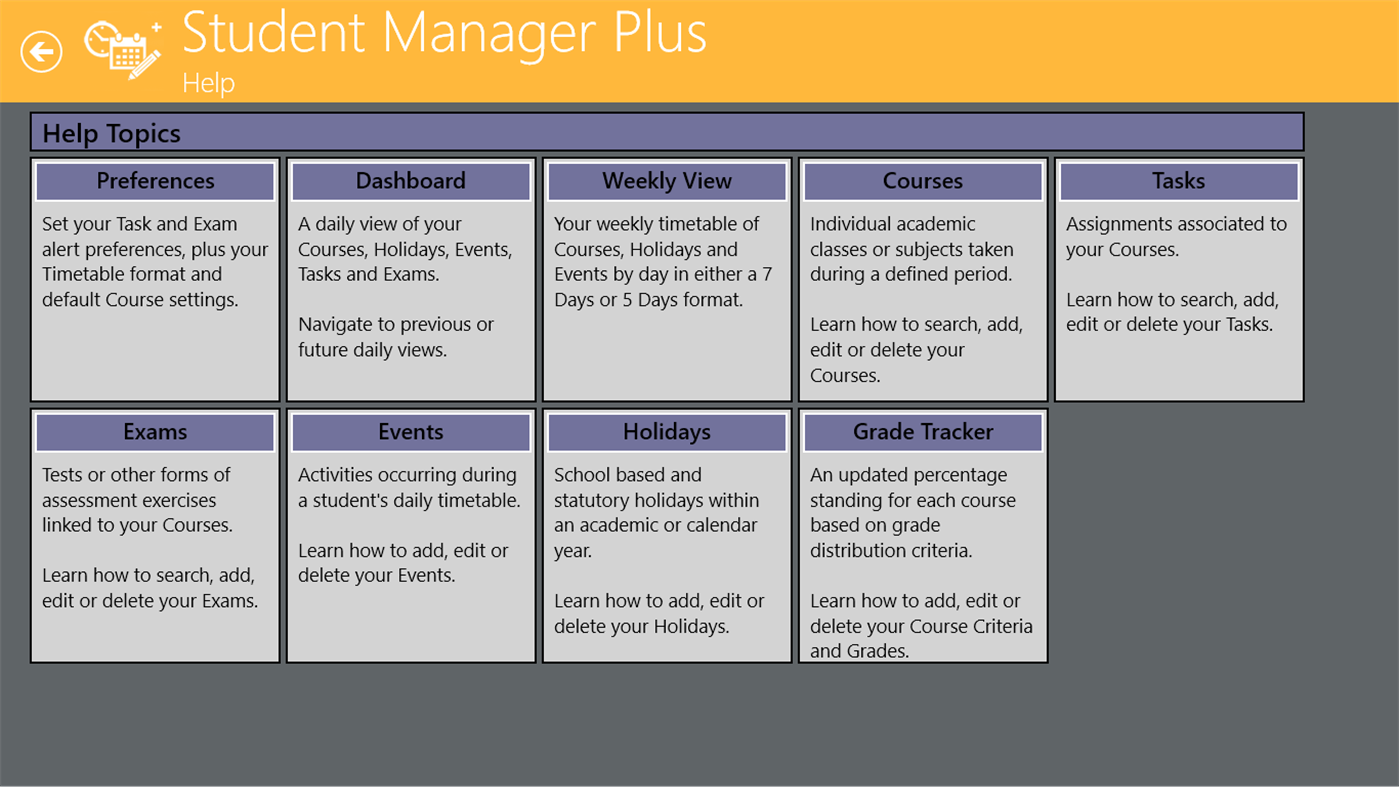 Student Manager Plus
Help

Help Topics

Preferences
Set your Task and Exam alert preferences, plus your Timetable format and default Course settings.

Dashboard
A daily view of your Courses, Holidays, Events, Tasks and Exams.

Navigate to previous or future daily views.

Weekly View
Your weekly timetable of Courses, Holidays and Events by day in either a 7 Days or 5 Days format.

Courses
Individual academic classes or subjects taken during a defined period.

Learn how to search, add, edit or delete your Courses.

Tasks
Assignments associated to your Courses.

Learn how to search, add, edit or delete your Tasks.

Exams
Tests or other forms of assessment exercises linked to your Courses.

Learn how to search, add, edit or delete your Exams.

Events
Activities occurring during a student's daily timetable.

Learn how to add, edit or delete your Events.

Holidays
School based and statutory holidays within an academic or calendar year.

Learn how to add, edit or delete your Holidays.

Grade Tracker
An updated percentage standing for each course based on grade distribution criteria.

Learn how to add, edit or delete your Course Criteria and Grades.